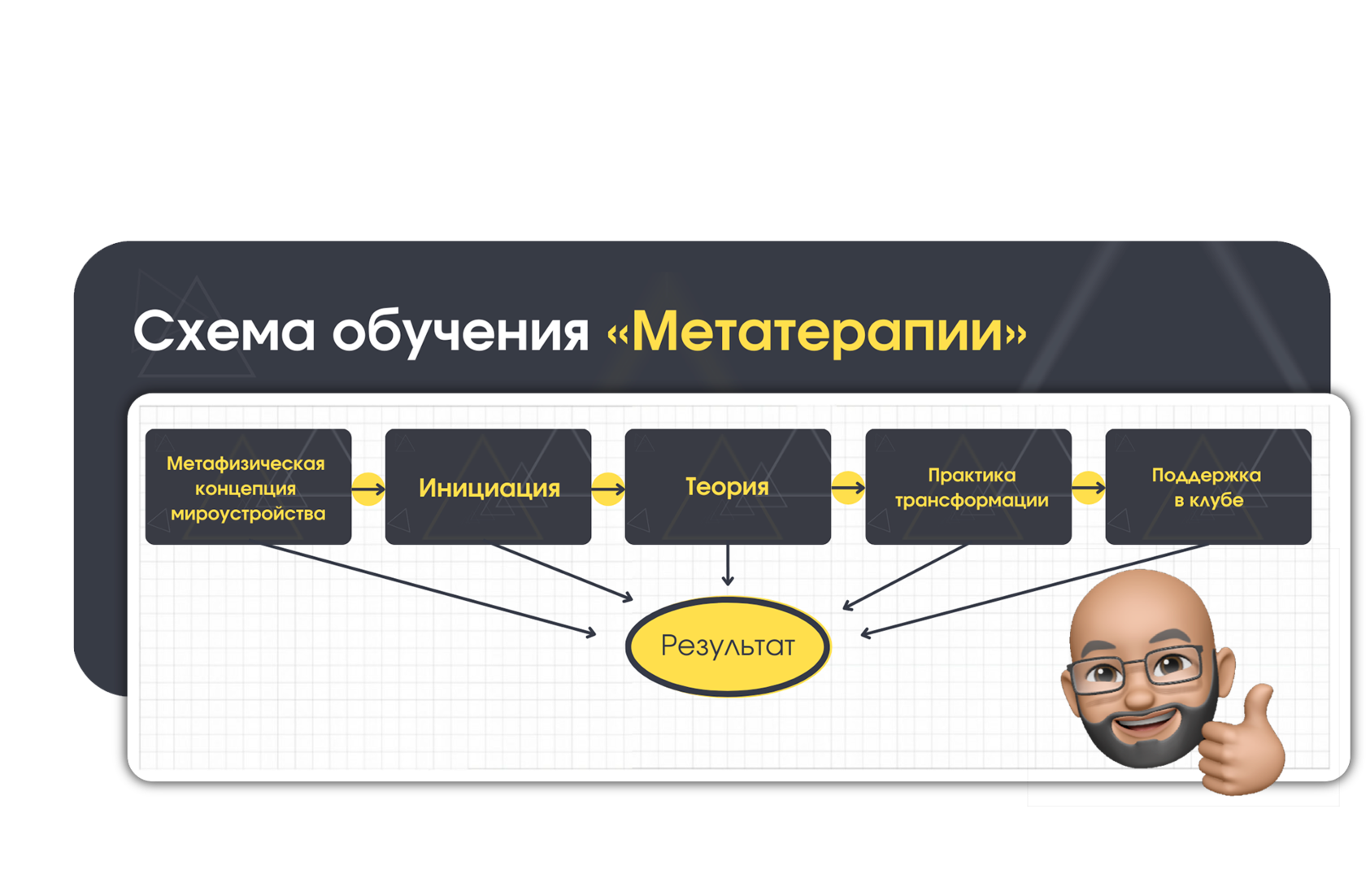 Схема обучения «Метатерапии»

Метафизическая концепция мироустройства

Инициация

Теория

Практика трансформации

Поддержка в клубе

Результат